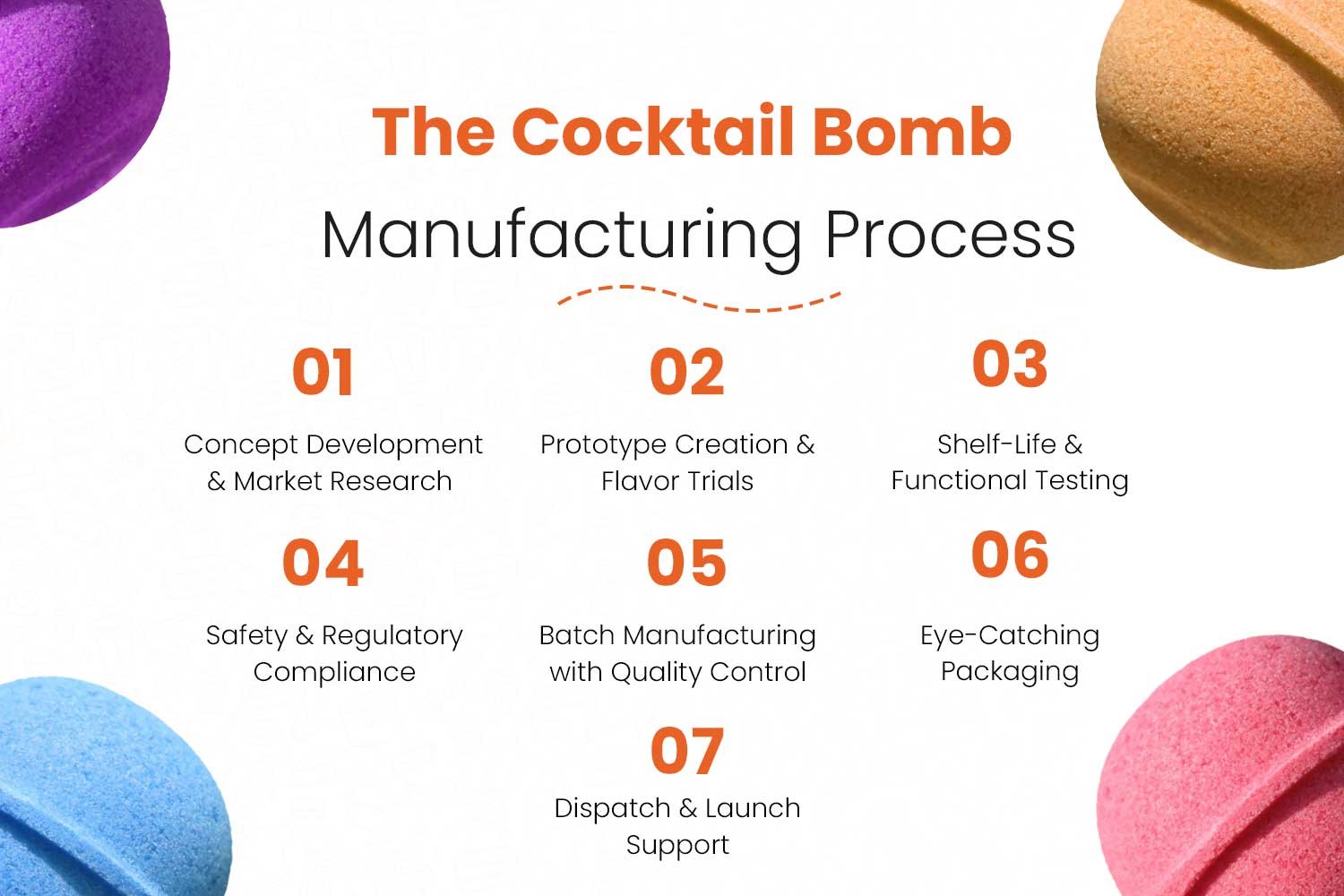 The Cocktail Bomb
Manufacturing Process

01
Concept Development & Market Research

02
Prototype Creation & Flavor Trials

03
Shelf-Life & Functional Testing

04
Safety & Regulatory Compliance

05
Batch Manufacturing with Quality Control

06
Eye-Catching Packaging

07
Dispatch & Launch Support